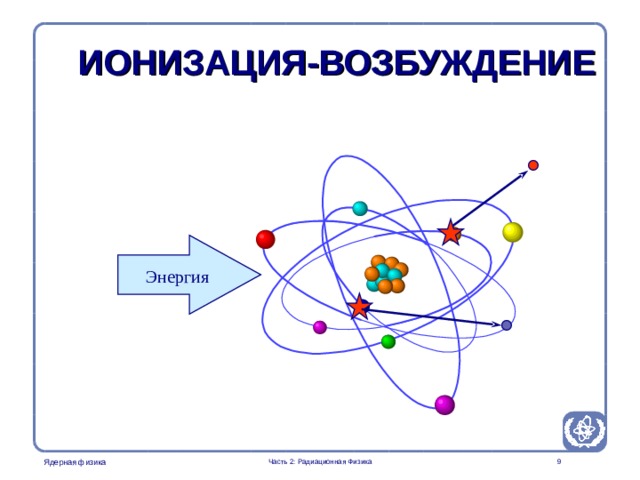 ИОНИЗАЦИЯ-ВОЗБУЖДЕНИЕ

Энергия

Ядерная физика

Часть 2: Радиационная Физика

9